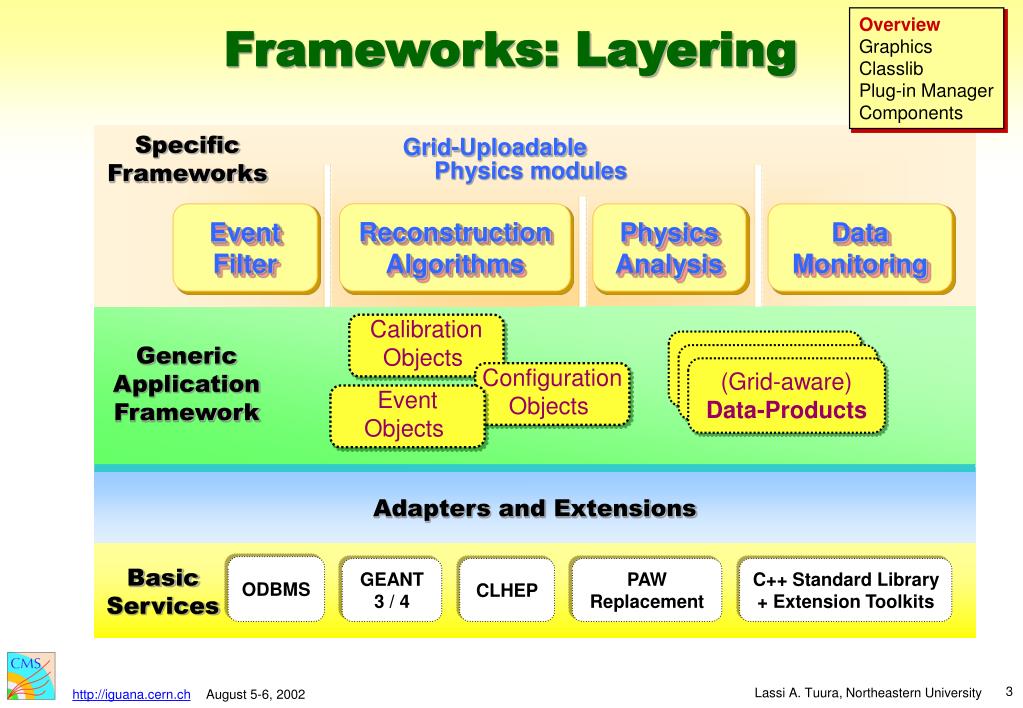 Frameworks: Layering

Overview
Graphics
Classlib
Plug-in Manager
Components

Specific Frameworks

Grid-Uploadable Physics modules

Event Filter

Reconstruction Algorithms

Physics Analysis

Data Monitoring

Generic Application Framework

Calibration Objects

Configuration Objects

Event Objects

(Grid-aware) Data-Products

Adapters and Extensions

Basic Services

ODBMS

GEANT 3 / 4

CLHEP

PAW Replacement

C++ Standard Library + Extension Toolkits

CMS

http://iguana.cern.ch August 5-6, 2002

Lassi A. Tuura, Northeastern University 3